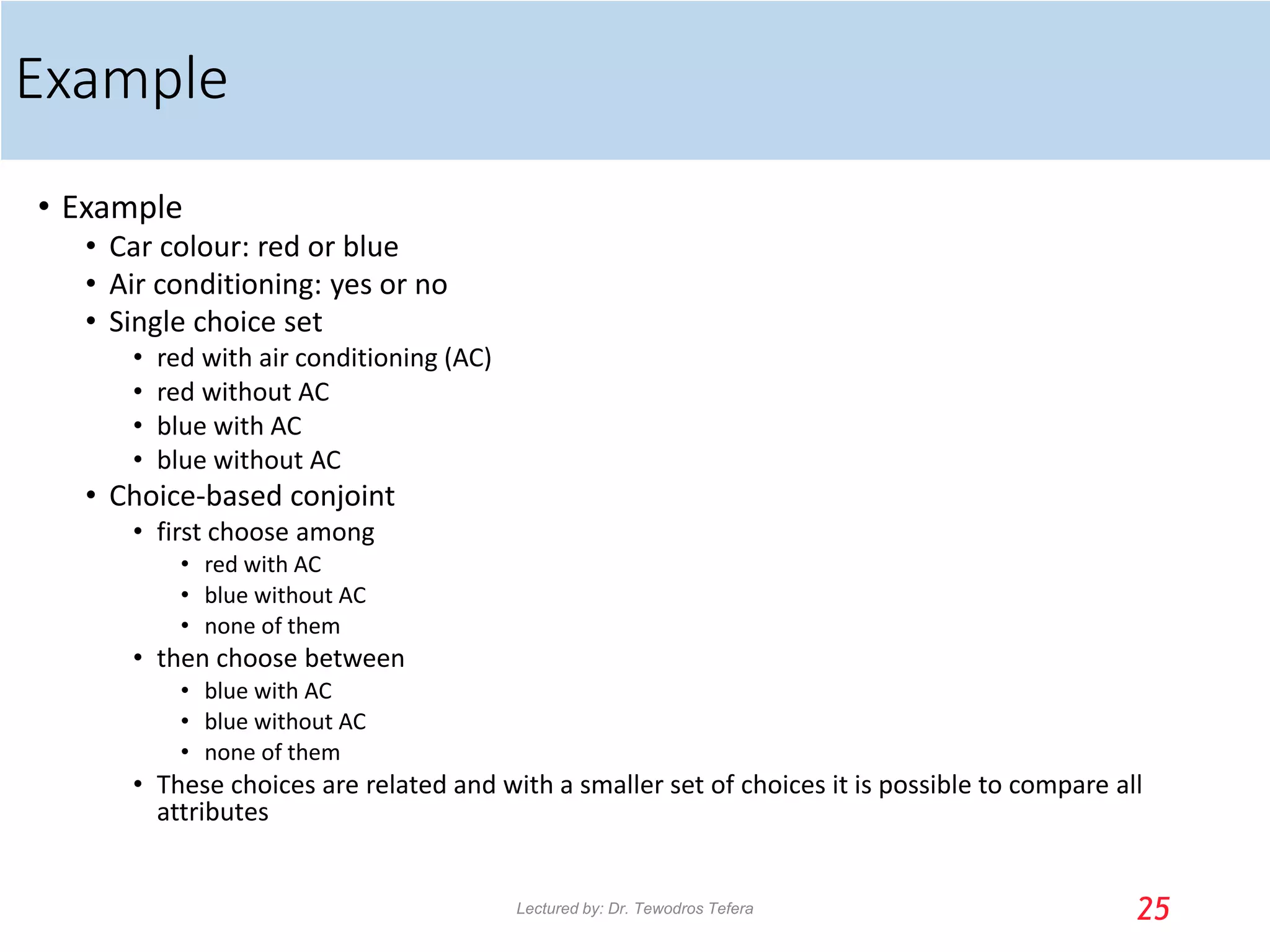 Example

• Example
  • Car colour: red or blue
  • Air conditioning: yes or no
  • Single choice set
    • red with air conditioning (AC)
    • red without AC
    • blue with AC
    • blue without AC
  • Choice-based conjoint
    • first choose among
      • red with AC
      • blue without AC
      • none of them
    • then choose between
      • blue with AC
      • blue without AC
      • none of them
    • These choices are related and with a smaller set of choices it is possible to compare all attributes

Lectured by: Dr. Tewodros Tefera

25